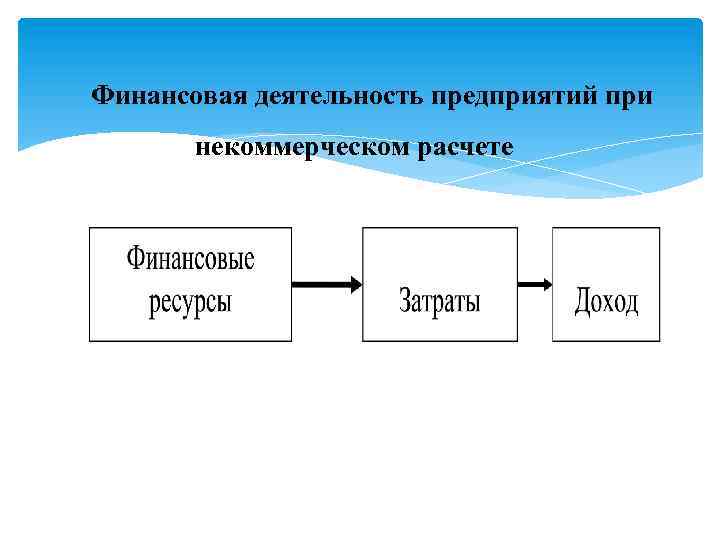 Финансовая деятельность предприятий при некоммерческом расчете

Финансовые ресурсы

Затраты

Доход